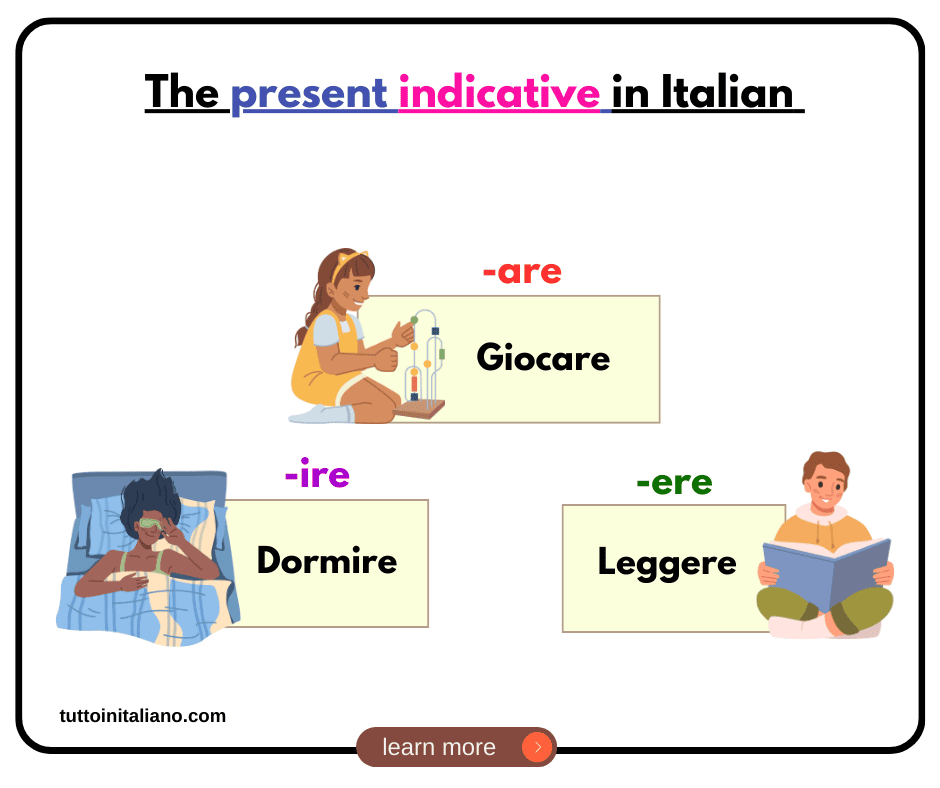 The present indicative in Italian

-are

Giocare

-ire

Dormire

-ere

Leggere

tuttoinitaliano.com

learn more